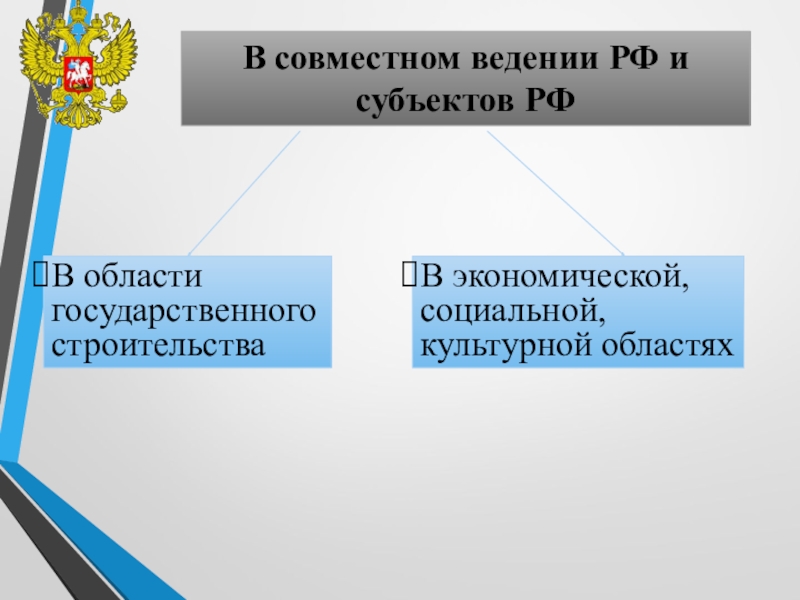 В совместном ведении РФ и субъектов РФ

В области государственного строительства

В экономической, социальной, культурной областях